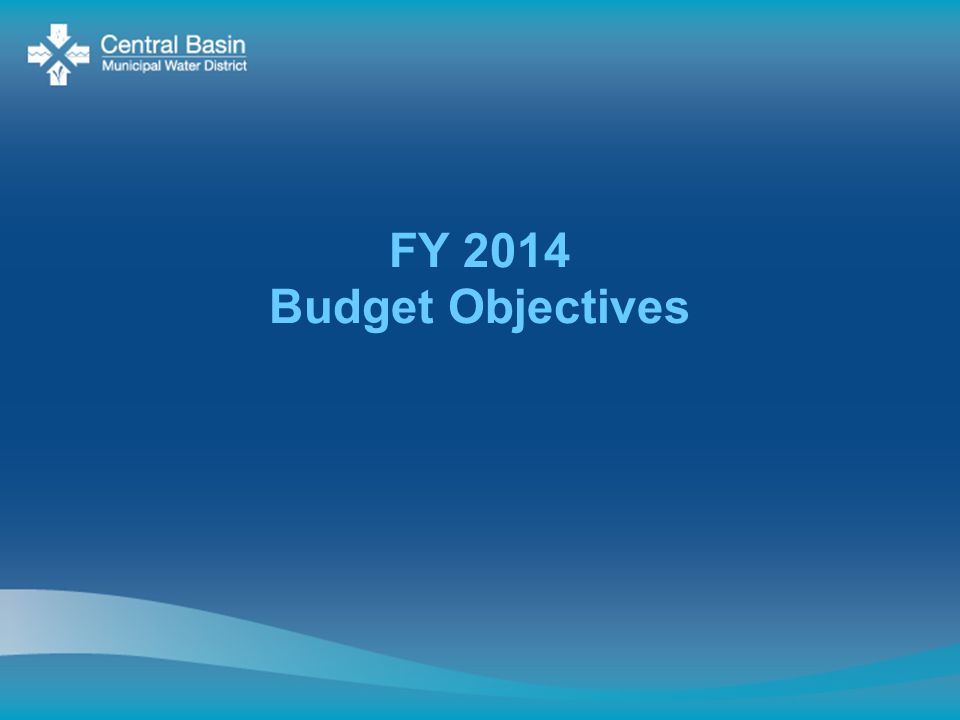 Central Basin
Municipal Water District

FY 2014
Budget Objectives